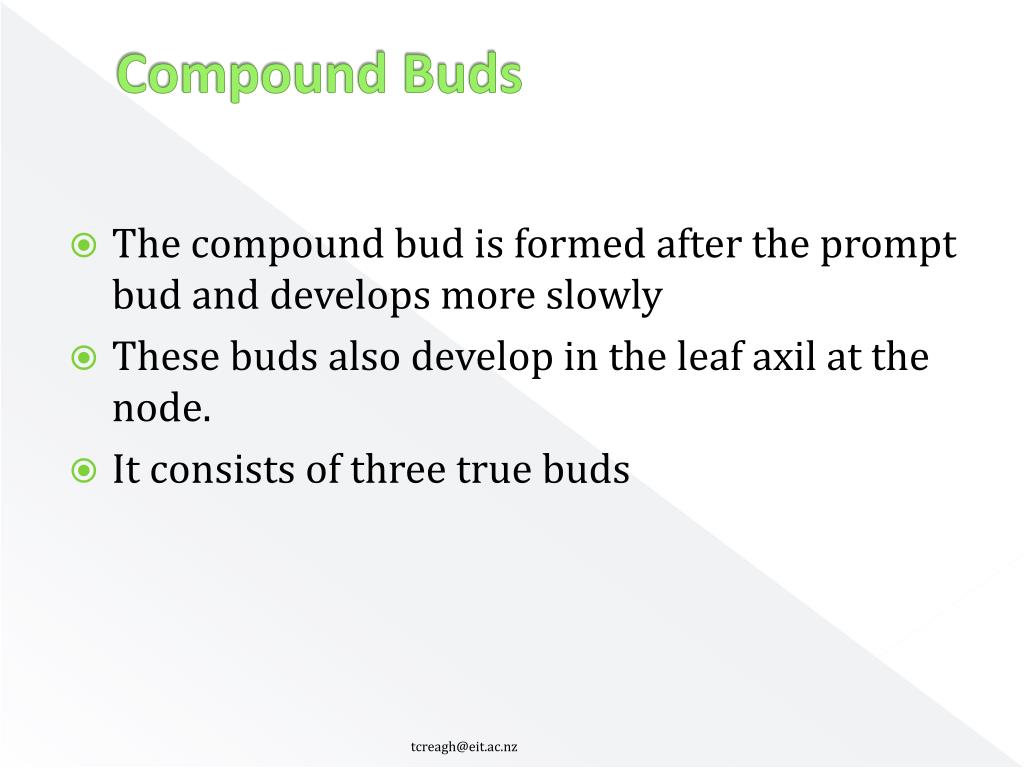 Compound Buds

The compound bud is formed after the prompt bud and develops more slowly

These buds also develop in the leaf axil at the node.

It consists of three true buds

tcreagh@eit.ac.nz